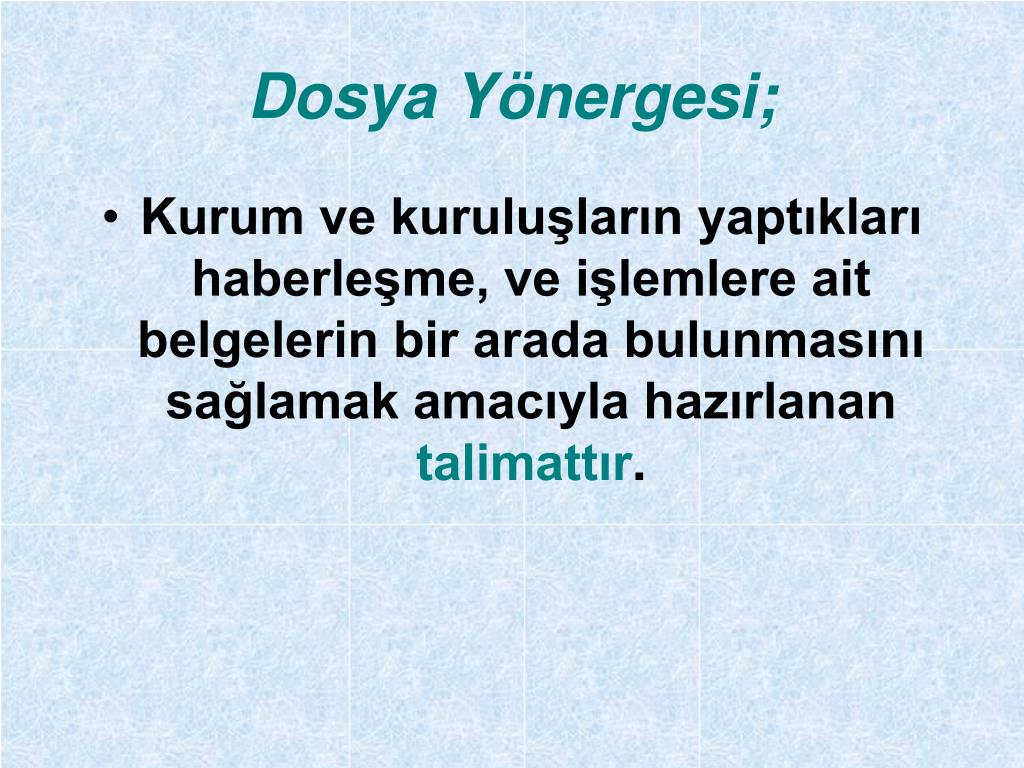 Dosya Yönergesi;

• Kurum ve kuruluşların yaptıkları haberleşme, ve işlemlere ait belgelerin bir arada bulunmasını sağlamak amacıyla hazırlanan talimattır.